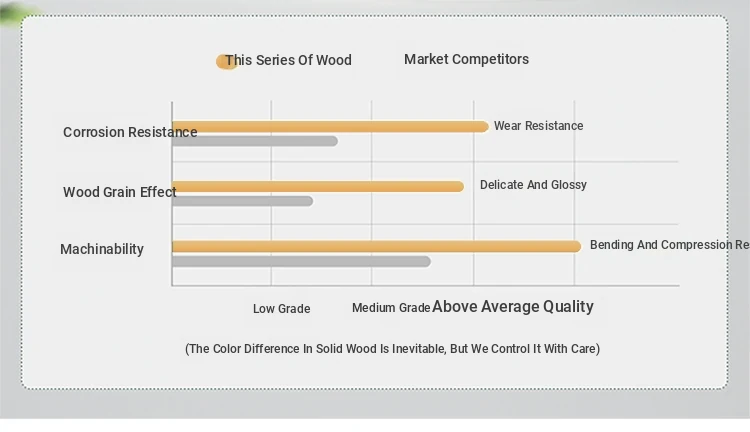 This Series Of Wood

Market Competitors

Corrosion Resistance

Wear Resistance

Wood Grain Effect

Delicate And Glossy

Machinability

Bending And Compression Re

Low Grade

Medium Grade

Above Average Quality

(The Color Difference In Solid Wood Is Inevitable, But We Control It With Care)